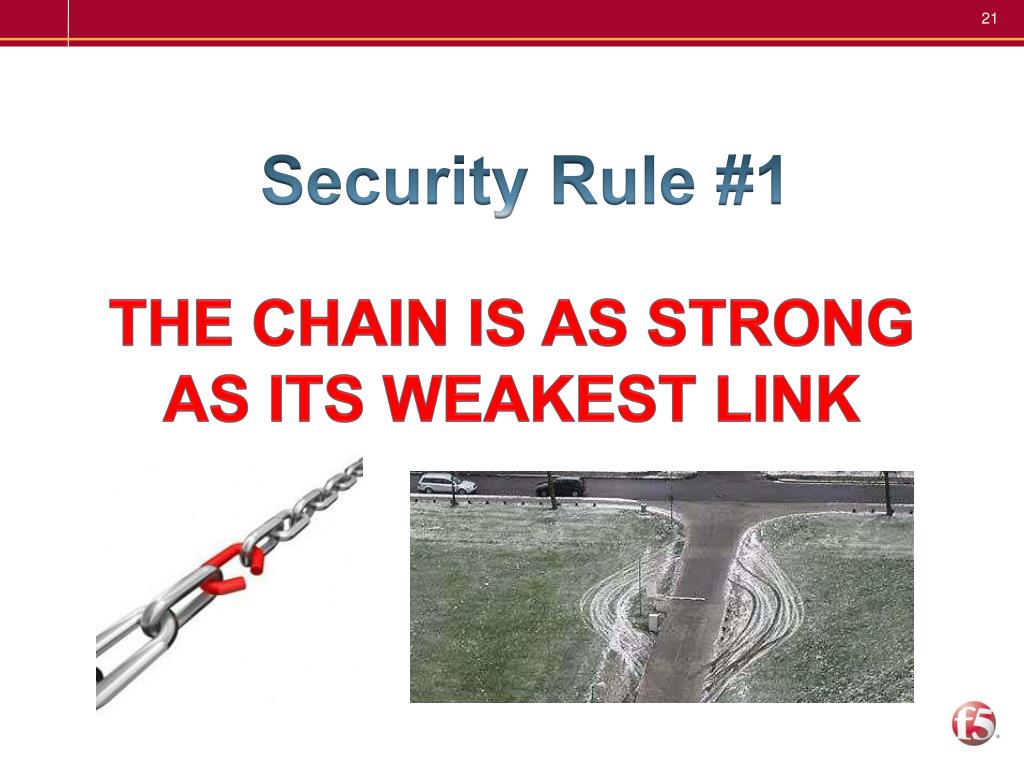 21

Security Rule #1

THE CHAIN IS AS STRONG AS ITS WEAKEST LINK

f5